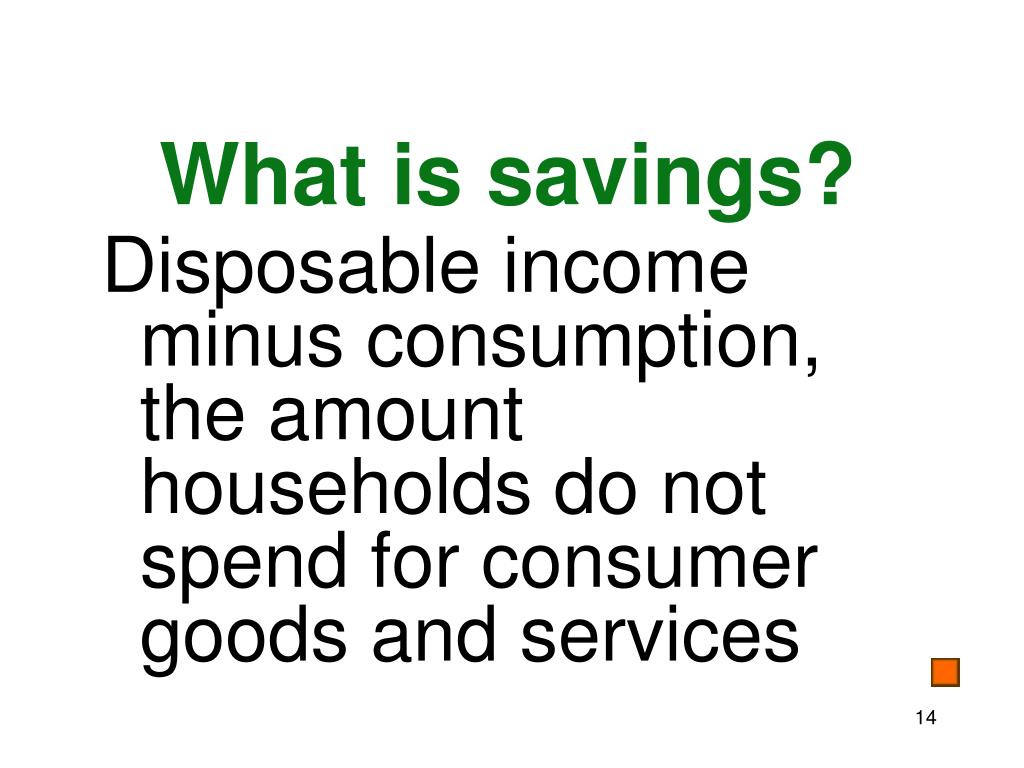 What is savings?

Disposable income minus consumption, the amount households do not spend for consumer goods and services

14